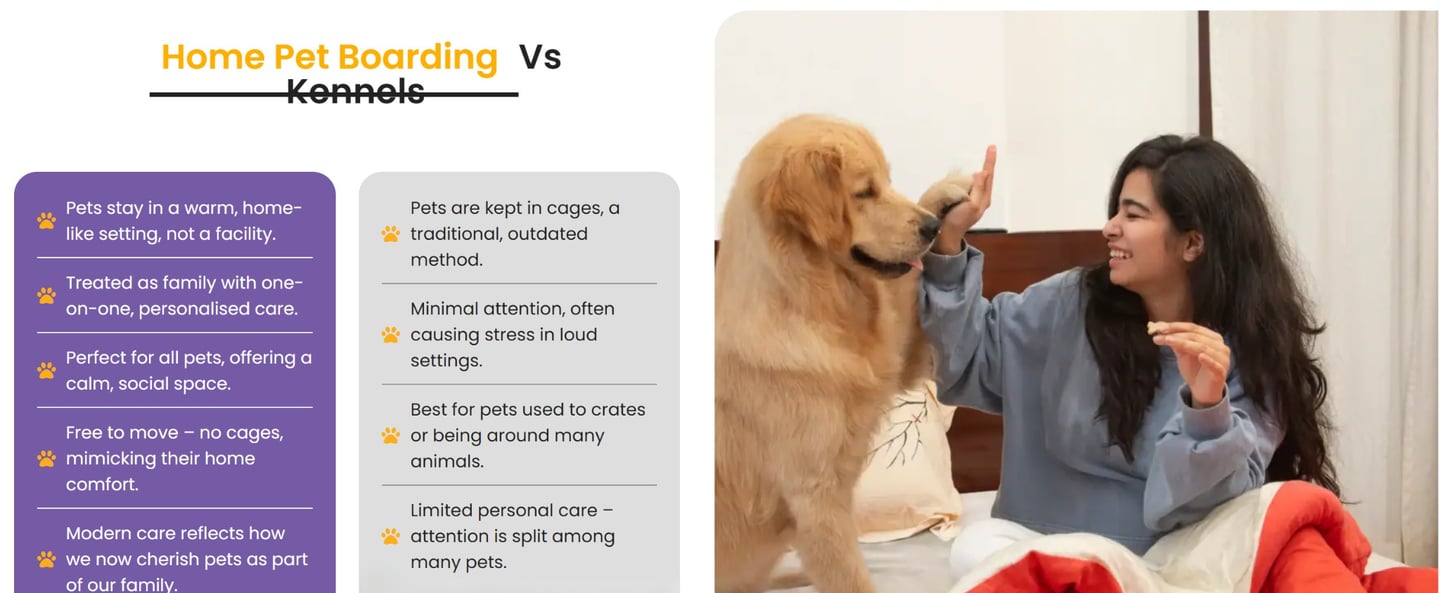 Home Pet Boarding Vs Kennels

Pets stay in a warm, home-like setting, not a facility.

Treated as family with one-on-one, personalised care.

Perfect for all pets, offering a calm, social space.

Free to move – no cages, mimicking their home comfort.

Modern care reflects how we now cherish pets as part of our family.

Pets are kept in cages, a traditional, outdated method.

Minimal attention, often causing stress in loud settings.

Best for pets used to crates or being around many animals.

Limited personal care – attention is split among many pets.